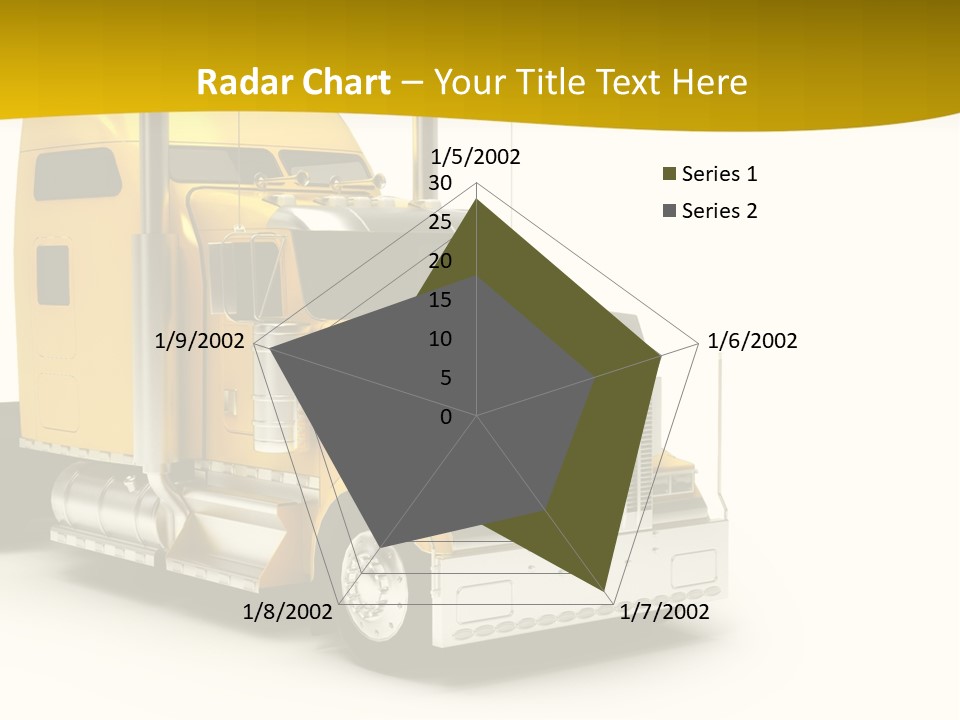 Radar Chart – Your Title Text Here

1/5/2002
30
25
20
15
10
5
0
1/6/2002
1/7/2002
1/8/2002
1/9/2002

Series 1
Series 2